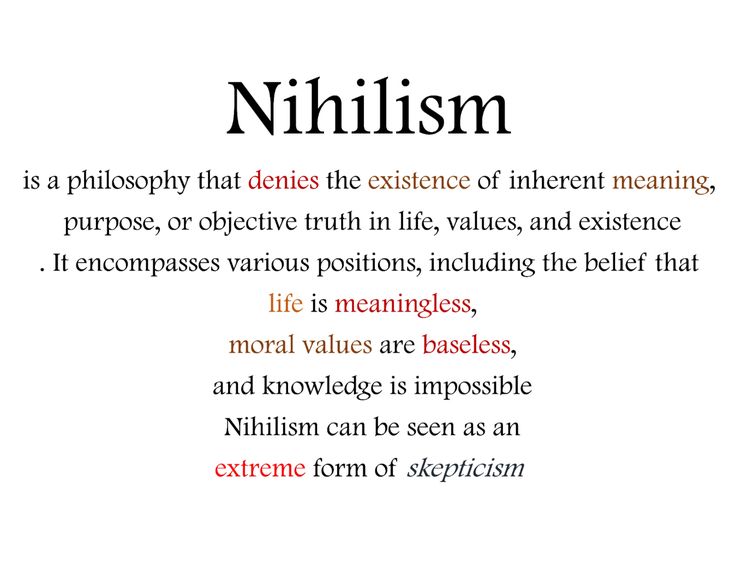 Nihilism

is a philosophy that denies the existence of inherent meaning, purpose, or objective truth in life, values, and existence . It encompasses various positions, including the belief that life is meaningless, moral values are baseless, and knowledge is impossible Nihilism can be seen as an extreme form of skepticism